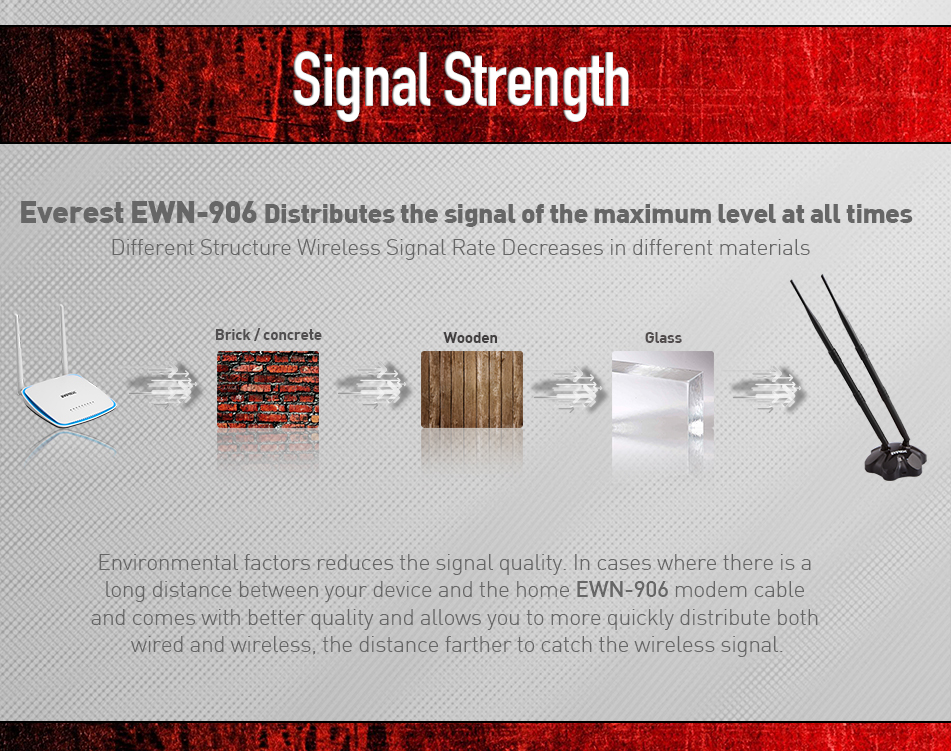 Signal Strength

Everest EWN-906 Distributes the signal of the maximum level at all times
Different Structure Wireless Signal Rate Decreases in different materials

Brick / concrete

Wooden

Glass

Environmental factors reduces the signal quality. In cases where there is a long distance between your device and the home EWN-906 modem cable and comes with better quality and allows you to more quickly distribute both wired and wireless, the distance farther to catch the wireless signal.